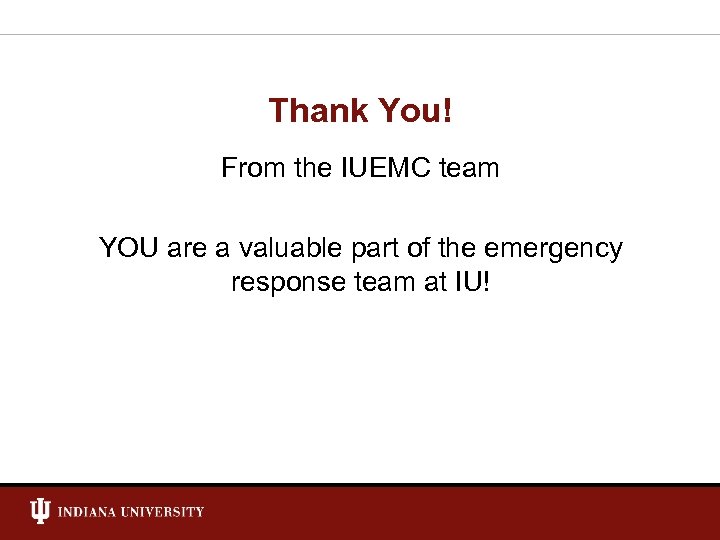 Thank You!

From the IUEMC team

YOU are a valuable part of the emergency response team at IU!

INDIANA UNIVERSITY